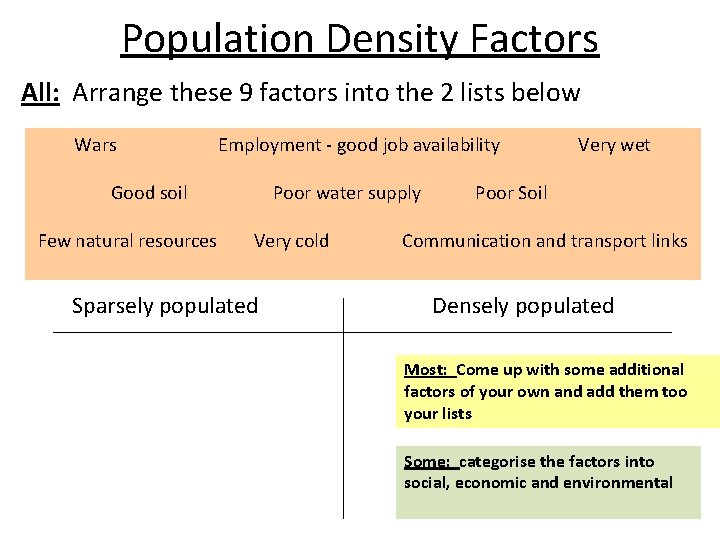 Population Density Factors

All: Arrange these 9 factors into the 2 lists below

Wars Employment - good job availability Very wet

Good soil Poor water supply Poor Soil

Few natural resources Very cold Communication and transport links

Sparsely populated

Densely populated

Most: Come up with some additional factors of your own and add them too your lists

Some: categorise the factors into social, economic and environmental